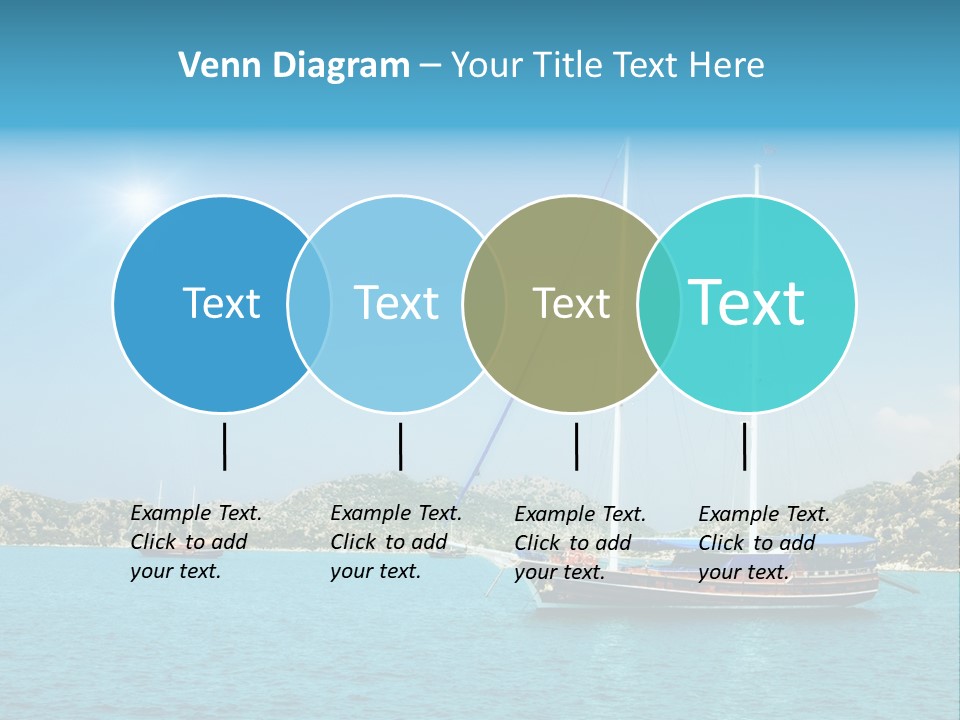 Venn Diagram – Your Title Text Here

Text

Text

Text

Text

Example Text. Click to add your text.

Example Text. Click to add your text.

Example Text. Click to add your text.

Example Text. Click to add your text.